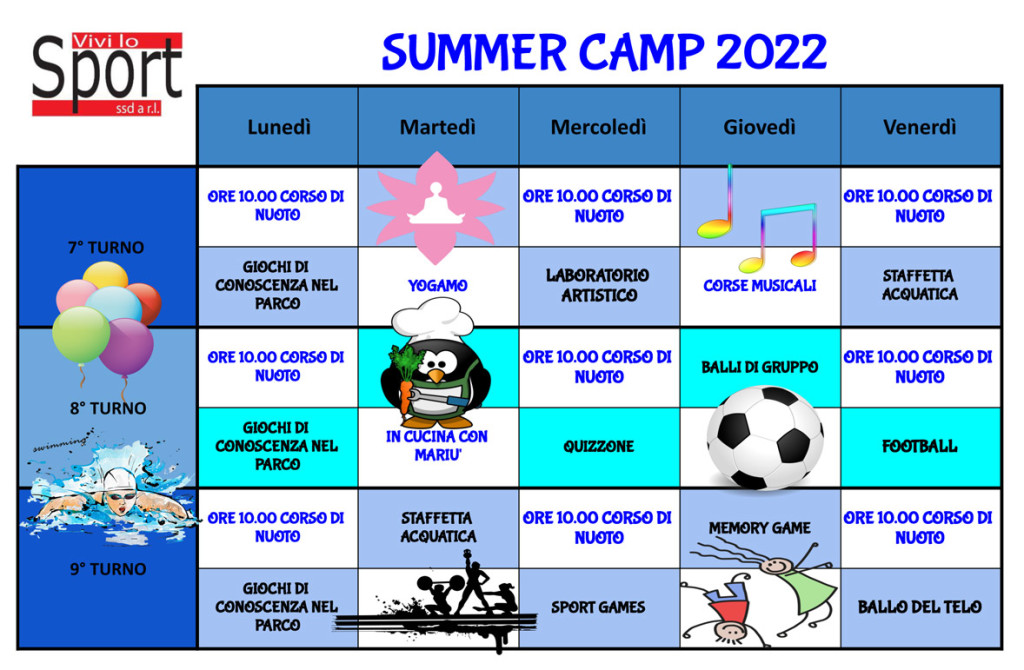 Vivi lo Sport ssd a r.l.

SUMMER CAMP 2022

| | Lunedì | Martedì | Mercoledì | Giovedì | Venerdì |
|---|---|---|---|---|---|
| 7° TURNO | ORE 10.00 CORSO DI NUOTO | | ORE 10.00 CORSO DI NUOTO | | ORE 10.00 CORSO DI NUOTO |
| | GIOCHI DI CONOSCENZA NEL PARCO | YOGAMO | LABORATORIO ARTISTICO | CORSE MUSICALI | STAFFETTA ACQUATICA |
| 8° TURNO | ORE 10.00 CORSO DI NUOTO | | ORE 10.00 CORSO DI NUOTO | BALLI DI GRUPPO | ORE 10.00 CORSO DI NUOTO |
| | GIOCHI DI CONOSCENZA NEL PARCO | IN CUCINA CON MARIU' | QUIZZONE | | FOOTBALL |
| 9° TURNO | ORE 10.00 CORSO DI NUOTO | STAFFETTA ACQUATICA | ORE 10.00 CORSO DI NUOTO | MEMORY GAME | ORE 10.00 CORSO DI NUOTO |
| | GIOCHI DI CONOSCENZA NEL PARCO | | SPORT GAMES | | BALLO DEL TELO |

swimming